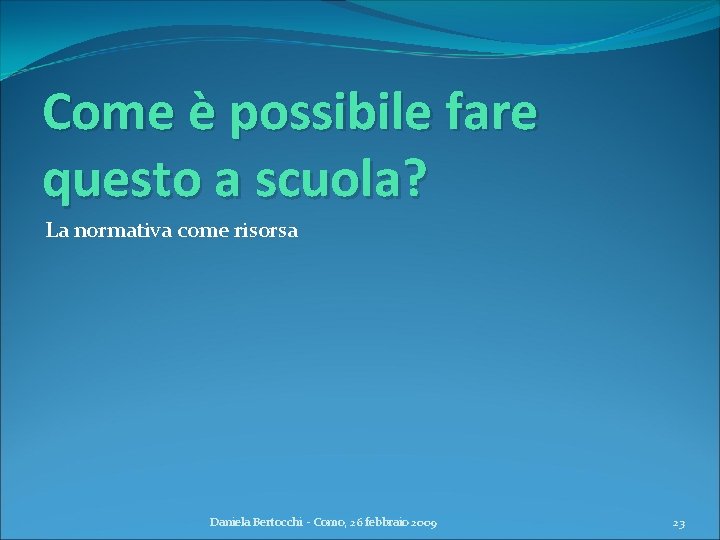 Come è possibile fare questo a scuola?

La normativa come risorsa

Daniela Bertocchi - Como, 26 febbraio 2009

23